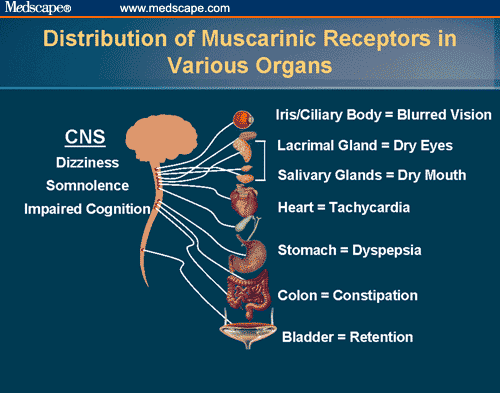 Medscape® www.medscape.com

Distribution of Muscarinic Receptors in Various Organs

CNS
Dizziness
Somnolence
Impaired Cognition

Iris/Ciliary Body = Blurred Vision
Lacrimal Gland = Dry Eyes
Salivary Glands = Dry Mouth
Heart = Tachycardia
Stomach = Dyspepsia
Colon = Constipation
Bladder = Retention